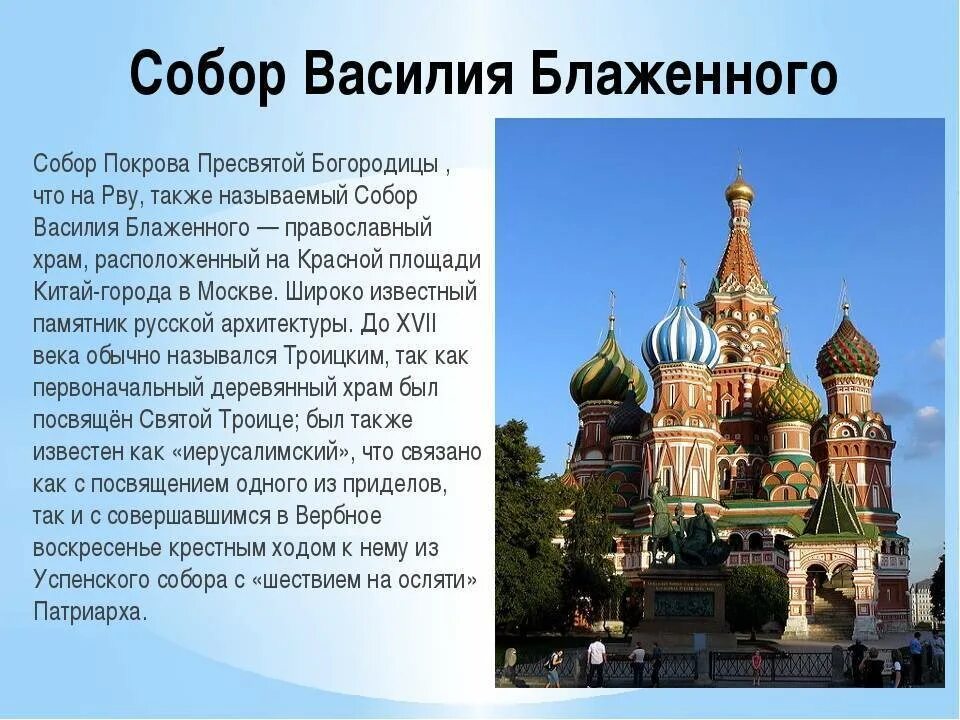 Собор Василия Блаженного

Собор Покрова Пресвятой Богородицы , что на Рву, также называемый Собор Василия Блаженного — православный храм, расположенный на Красной площади Китай-города в Москве. Широко известный памятник русской архитектуры. До XVII века обычно назывался Троицким, так как первоначальный деревянный храм был посвящён Святой Троице; был также известен как «иерусалимский», что связано как с посвящением одного из приделов, так и с совершавшимся в Вербное воскресенье крестным ходом к нему из Успенского собора с «шествием на осляти» Патриарха.